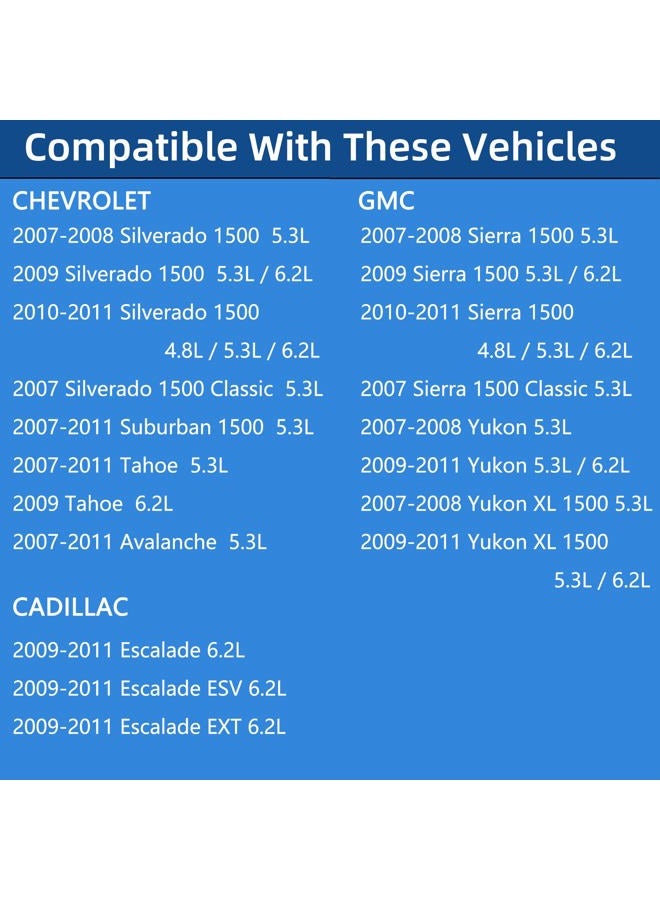 Compatible With These Vehicles

CHEVROLET
2007-2008 Silverado 1500 5.3L
2009 Silverado 1500 5.3L / 6.2L
2010-2011 Silverado 1500 4.8L / 5.3L / 6.2L
2007 Silverado 1500 Classic 5.3L
2007-2011 Suburban 1500 5.3L
2007-2011 Tahoe 5.3L
2009 Tahoe 6.2L
2007-2011 Avalanche 5.3L

CADILLAC
2009-2011 Escalade 6.2L
2009-2011 Escalade ESV 6.2L
2009-2011 Escalade EXT 6.2L

GMC
2007-2008 Sierra 1500 5.3L
2009 Sierra 1500 5.3L / 6.2L
2010-2011 Sierra 1500 4.8L / 5.3L / 6.2L
2007 Sierra 1500 Classic 5.3L
2007-2008 Yukon 5.3L
2009-2011 Yukon 5.3L / 6.2L
2007-2008 Yukon XL 1500 5.3L
2009-2011 Yukon XL 1500 5.3L / 6.2L